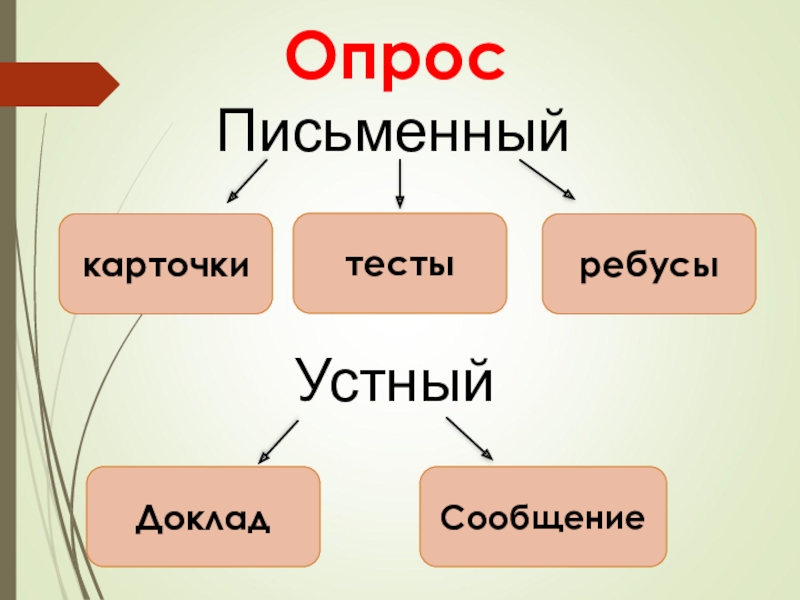 Опрос

Письменный

карточки

тесты

ребусы

Устный

Доклад

Сообщение